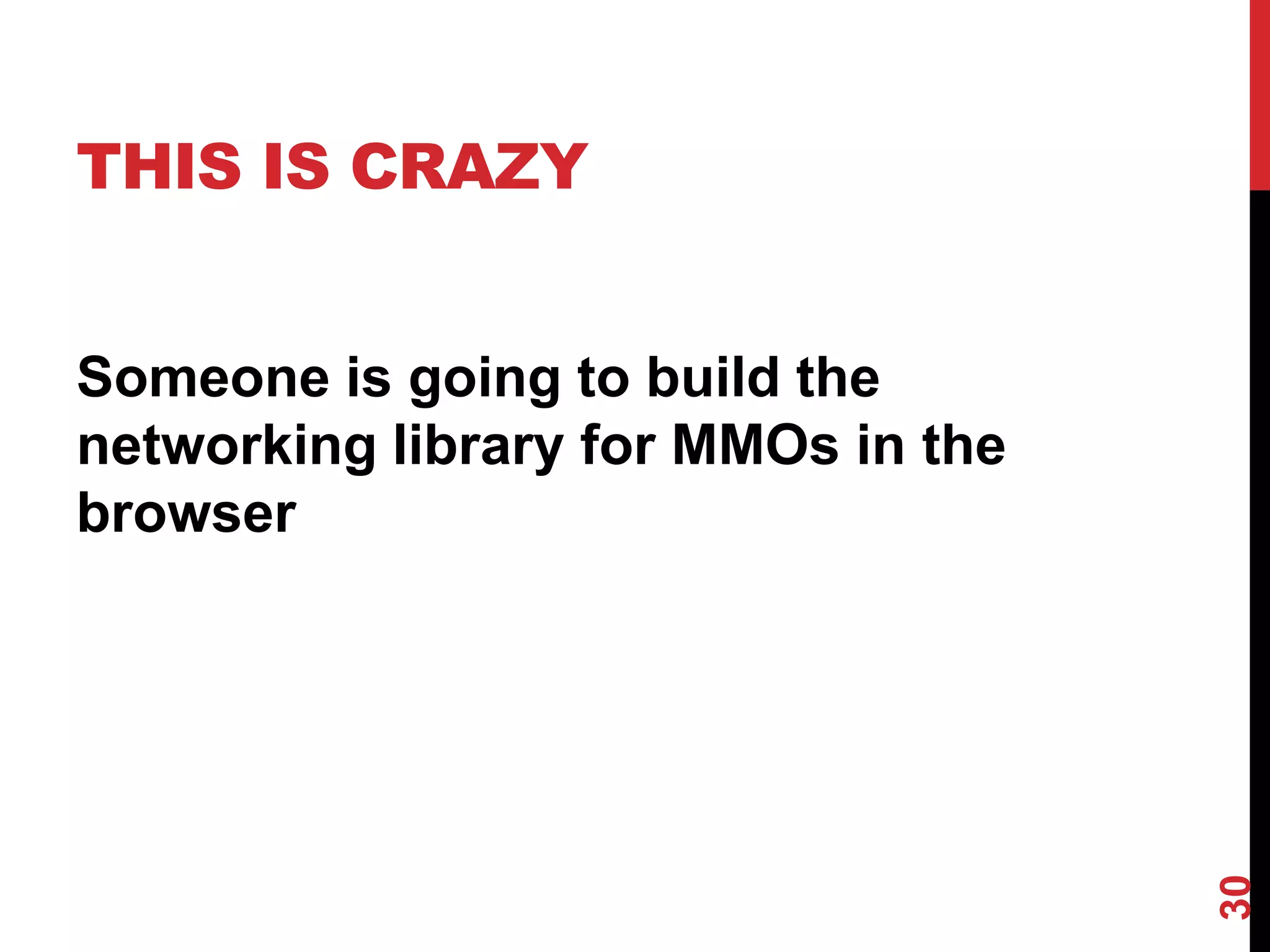 THIS IS CRAZY

Someone is going to build the networking library for MMOs in the browser

30